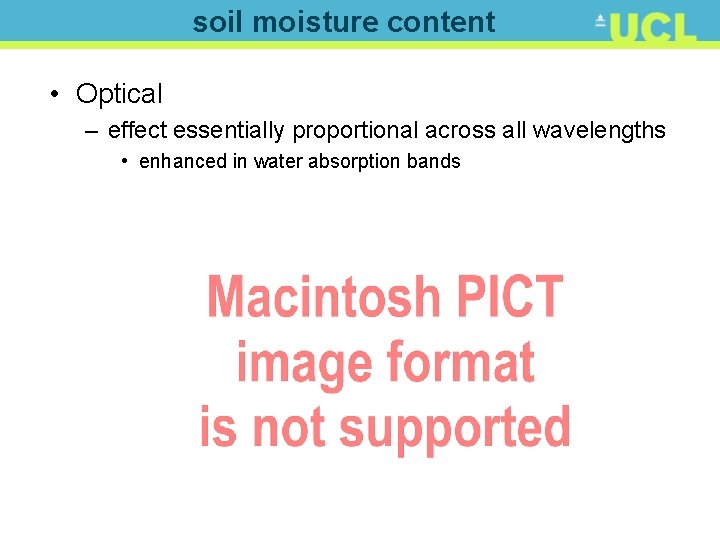 soil moisture content

UCL

• Optical
– effect essentially proportional across all wavelengths
• enhanced in water absorption bands

Macintosh PICT image format is not supported